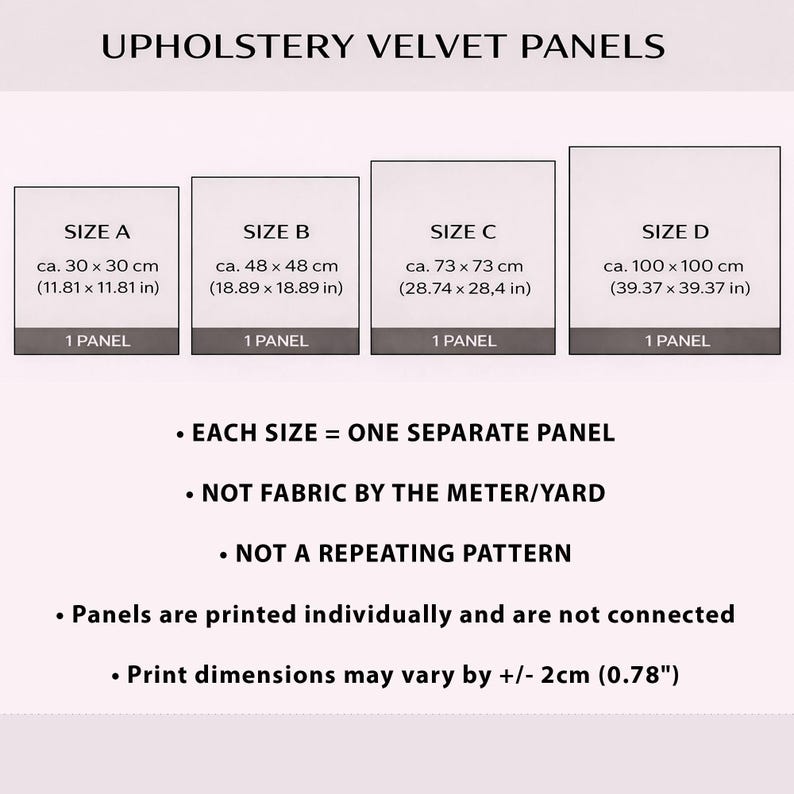 UPHOLSTERY VELVET PANELS

SIZE A
ca. 30 × 30 cm
(11.81 × 11.81 in)
1 PANEL

SIZE B
ca. 48 × 48 cm
(18.89 × 18.89 in)
1 PANEL

SIZE C
ca. 73 × 73 cm
(28.74 × 28,4 in)
1 PANEL

SIZE D
ca. 100 × 100 cm
(39.37 × 39.37 in)
1 PANEL

• EACH SIZE = ONE SEPARATE PANEL

• NOT FABRIC BY THE METER/YARD

• NOT A REPEATING PATTERN

• Panels are printed individually and are not connected

• Print dimensions may vary by +/- 2cm (0.78")